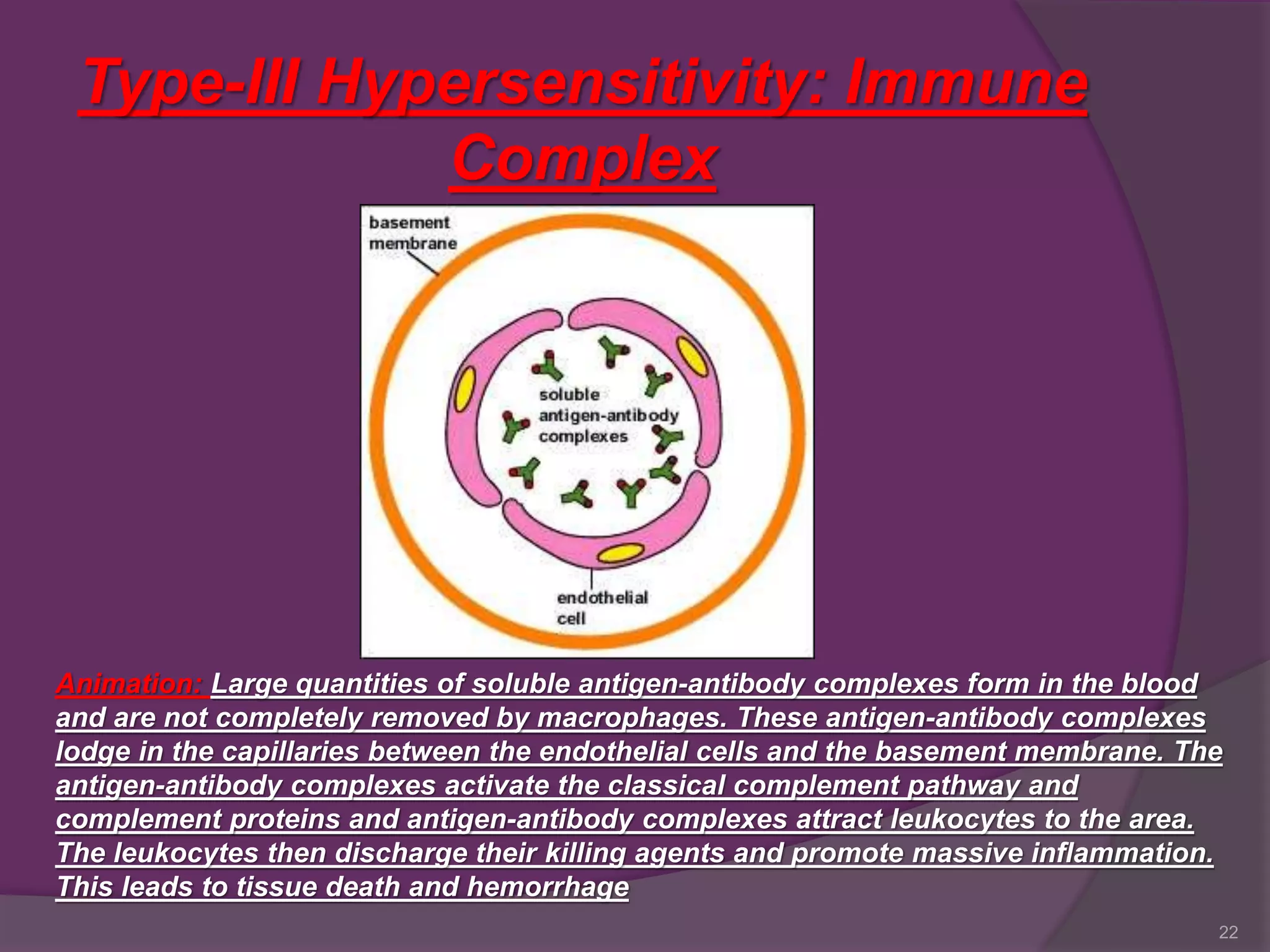 Type-III Hypersensitivity: Immune Complex

basement membrane

soluble antigen-antibody complexes

endothelial cell

Animation: Large quantities of soluble antigen-antibody complexes form in the blood and are not completely removed by macrophages. These antigen-antibody complexes lodge in the capillaries between the endothelial cells and the basement membrane. The antigen-antibody complexes activate the classical complement pathway and complement proteins and antigen-antibody complexes attract leukocytes to the area. The leukocytes then discharge their killing agents and promote massive inflammation. This leads to tissue death and hemorrhage

22